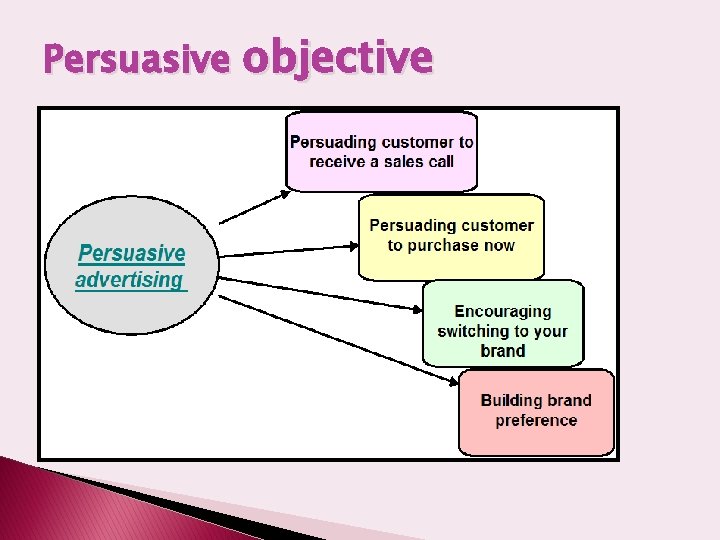 Persuasive objective

Persuasive advertising

Persuading customer to receive a sales call

Persuading customer to purchase now

Encouraging switching to your brand

Building brand preference